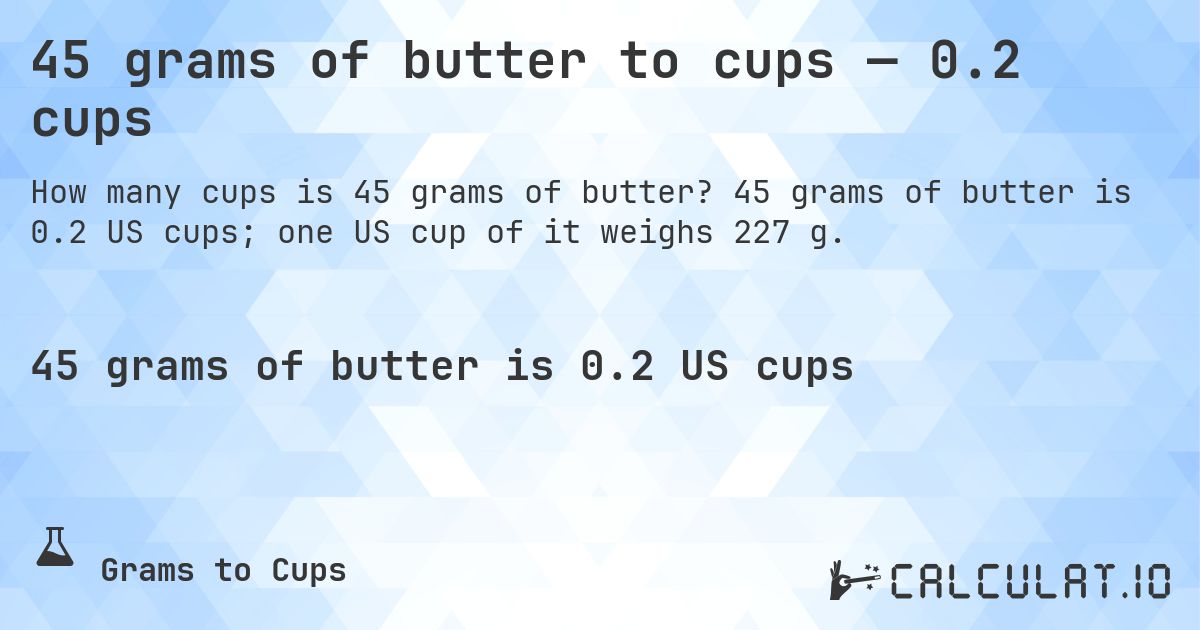 45 grams of butter to cups — 0.2 cups

How many cups is 45 grams of butter? 45 grams of butter is 0.2 US cups; one US cup of it weighs 227 g.

45 grams of butter is 0.2 US cups

Grams to Cups

CALCULAT.IO